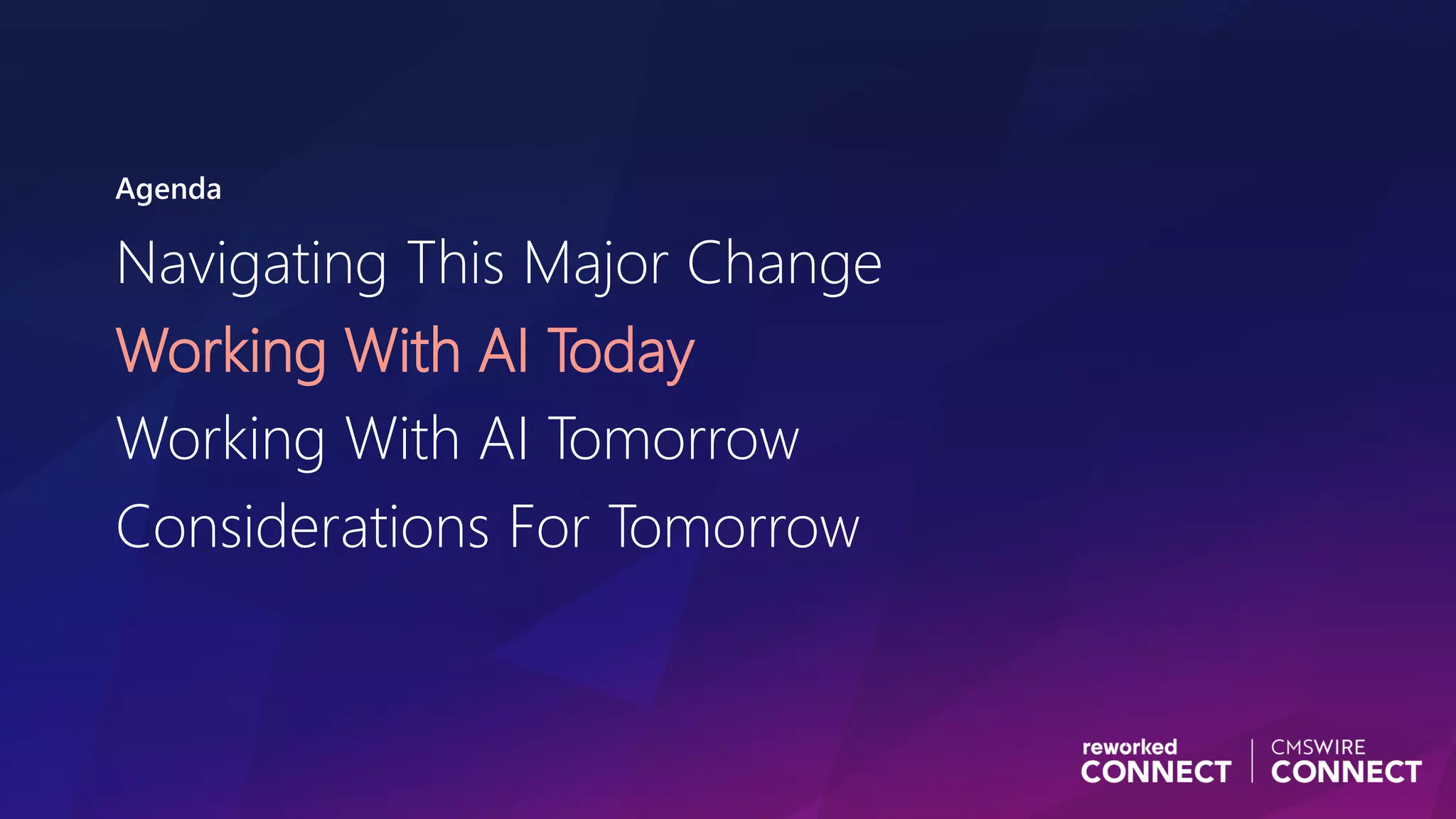 Agenda

Navigating This Major Change

Working With AI Today

Working With AI Tomorrow

Considerations For Tomorrow

reworked CONNECT | CMSWIRE CONNECT